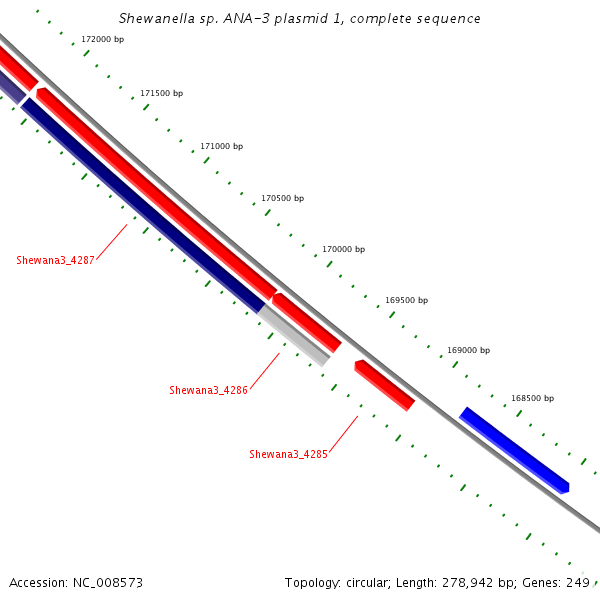 Shewanella sp. ANA-3 plasmid 1, complete sequence

172000 bp

171500 bp

171000 bp

170500 bp

170000 bp

169500 bp

169000 bp

168500 bp

Shewana3_4287

Shewana3_4286

Shewana3_4285

Accession: NC_008573

Topology: circular; Length: 278,942 bp; Genes: 249